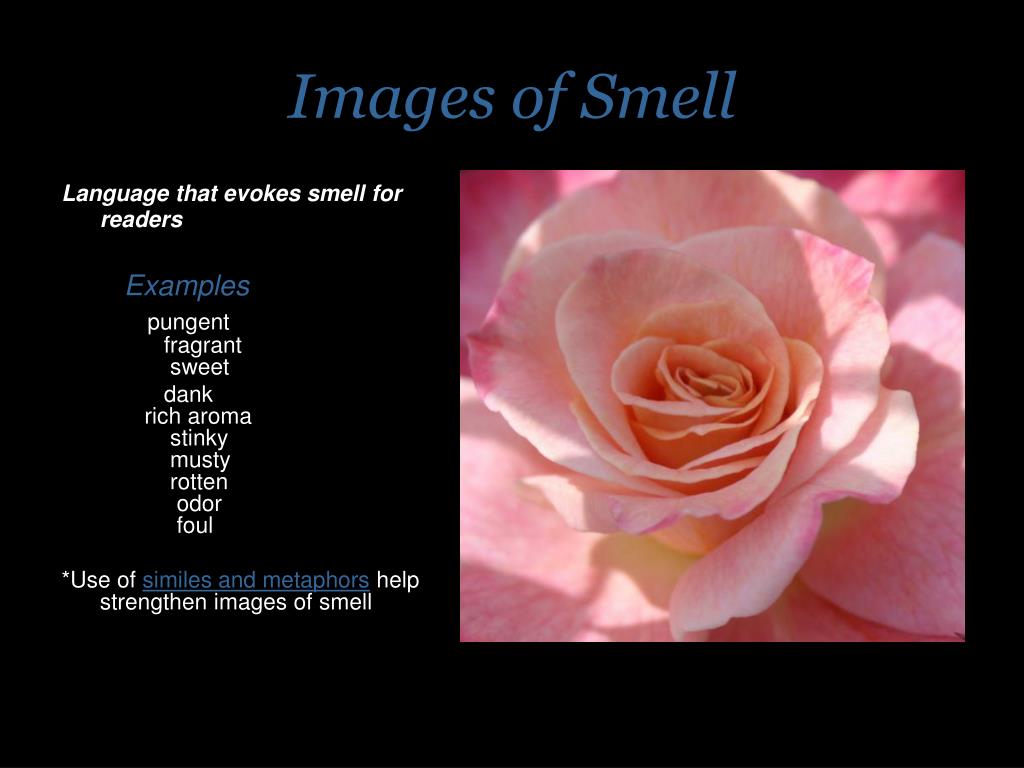 Images of Smell

Language that evokes smell for readers

Examples

pungent
fragrant
sweet
dank
rich aroma
stinky
musty
rotten
odor
foul

*Use of similes and metaphors help strengthen images of smell